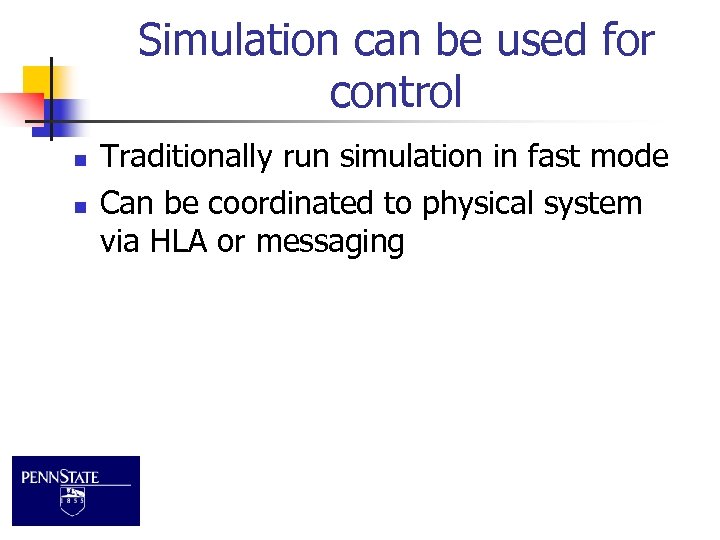 Simulation can be used for control

- Traditionally run simulation in fast mode
- Can be coordinated to physical system via HLA or messaging

PENNSTATE
1855